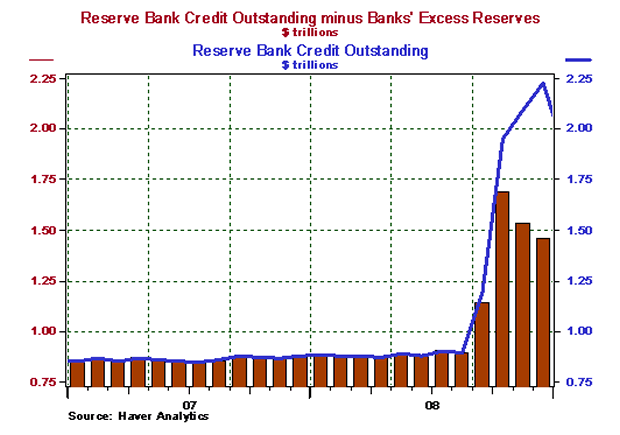 Reserve Bank Credit Outstanding minus Banks' Excess Reserves
$ trillions
Reserve Bank Credit Outstanding
$ trillions

2.25
2.00
1.75
1.50
1.25
1.00
0.75

2.25
2.00
1.75
1.50
1.25
1.00
0.75

07
08

Source: Haver Analytics